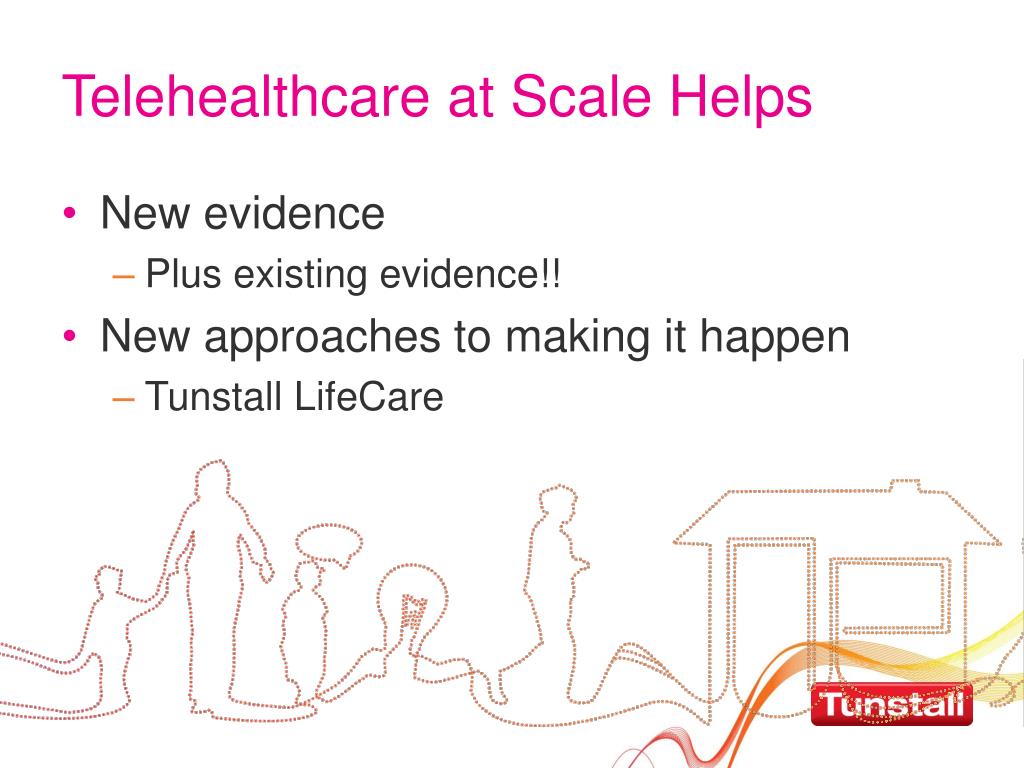 Telehealthcare at Scale Helps

• New evidence
  – Plus existing evidence!!
• New approaches to making it happen
  – Tunstall LifeCare

Tunstall